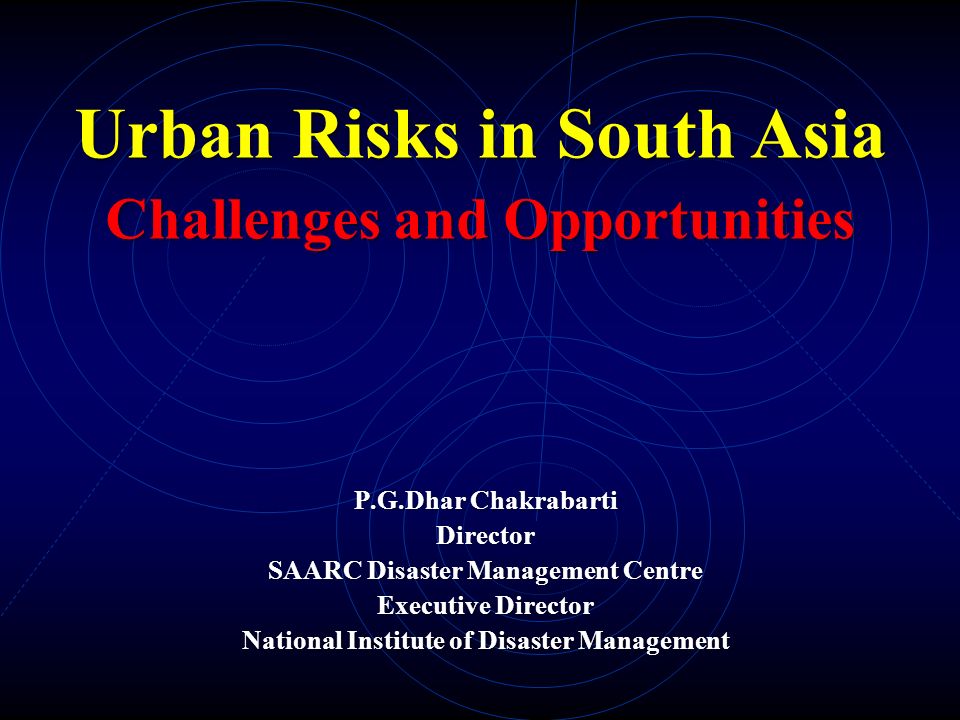 Urban Risks in South Asia
Challenges and Opportunities

P.G.Dhar Chakrabarti
Director
SAARC Disaster Management Centre
Executive Director
National Institute of Disaster Management